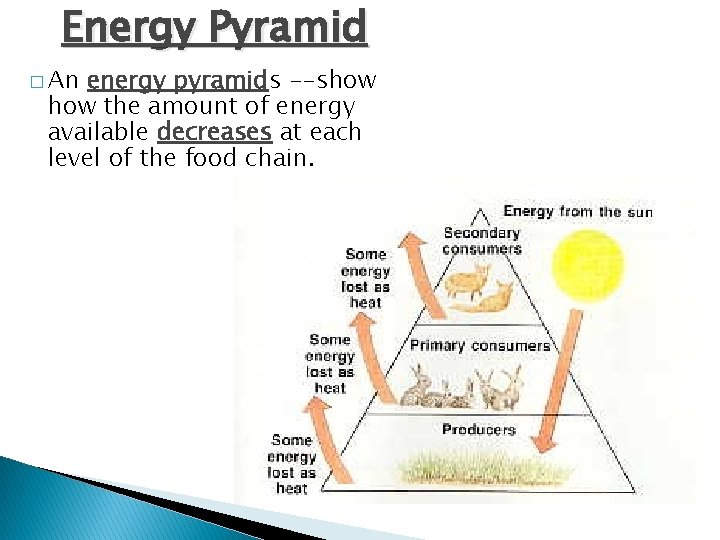 Energy Pyramid

□ An energy pyramids --show how the amount of energy available decreases at each level of the food chain.

Energy from the sun

Secondary consumers

Some energy lost as heat

Primary consumers

Some energy lost as heat

Producers

Some energy lost as heat